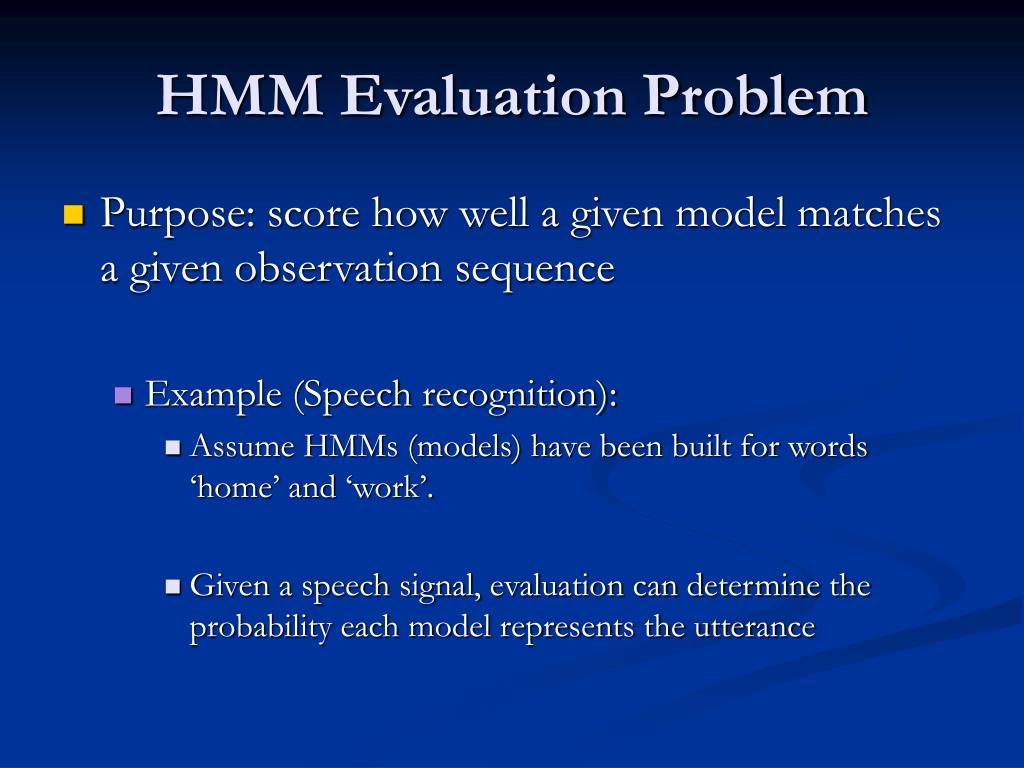 HMM Evaluation Problem

Purpose: score how well a given model matches a given observation sequence

Example (Speech recognition):

Assume HMMs (models) have been built for words ‘home’ and ‘work’.

Given a speech signal, evaluation can determine the probability each model represents the utterance